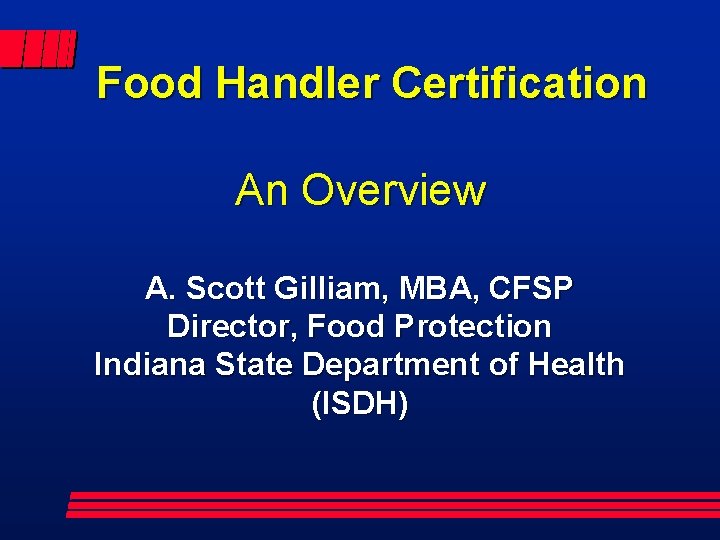 Food Handler Certification

An Overview

A. Scott Gilliam, MBA, CFSP
Director, Food Protection
Indiana State Department of Health
(ISDH)